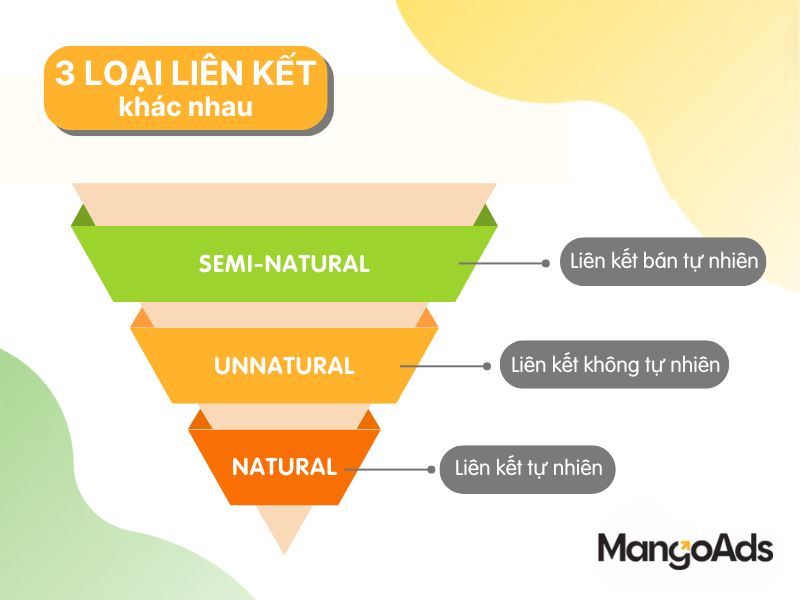 3 LOẠI LIÊN KẾT
khác nhau

SEMI-NATURAL
Liên kết bán tự nhiên

UNNATURAL
Liên kết không tự nhiên

NATURAL
Liên kết tự nhiên

MangoAds